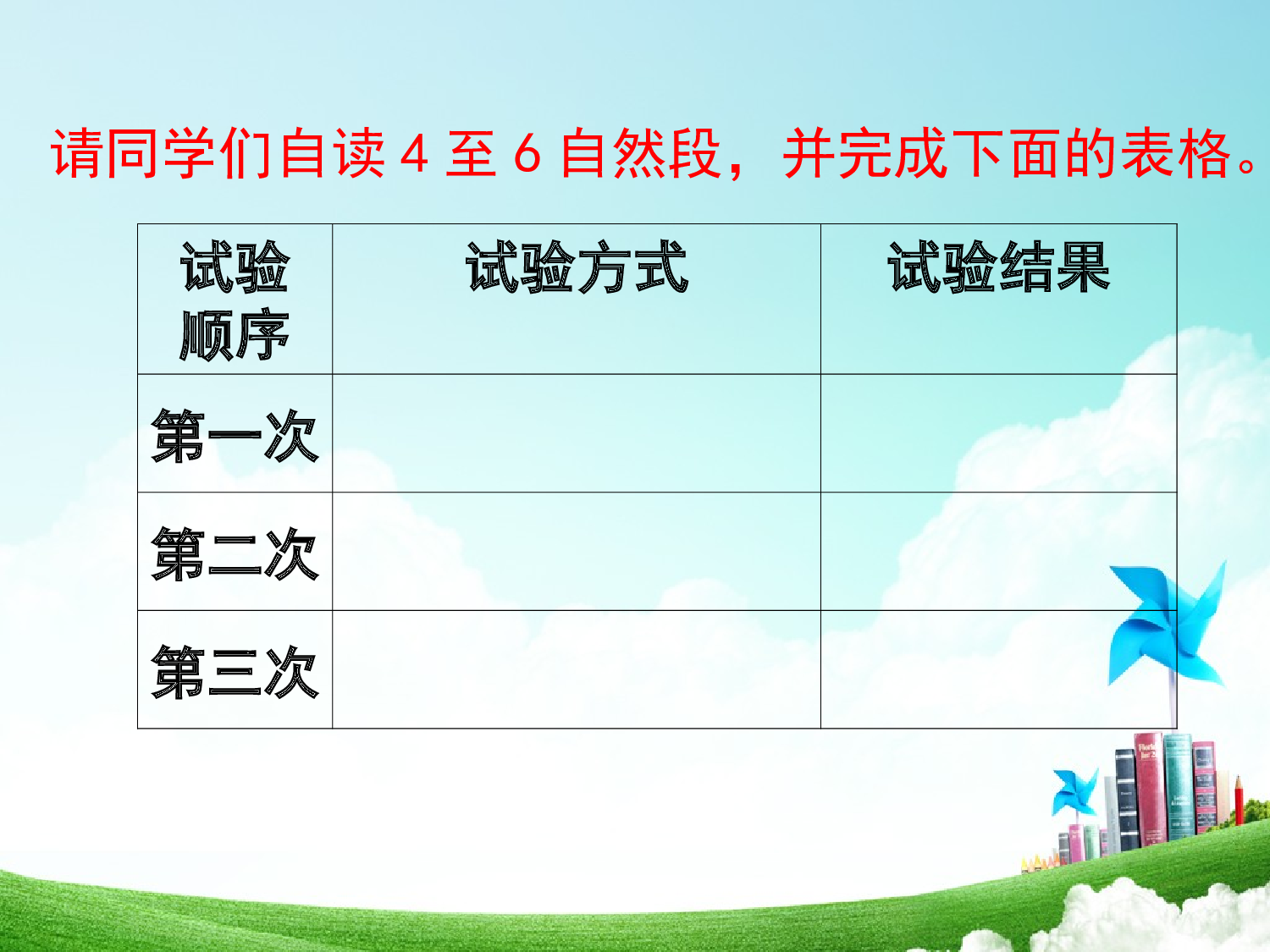 请同学们自读 4 至 6 自然段，并完成下面的表格。

| 试验顺序 | 试验方式 | 试验结果 |
|---|---|---|
| 第一次 | | |
| 第二次 | | |
| 第三次 | | |